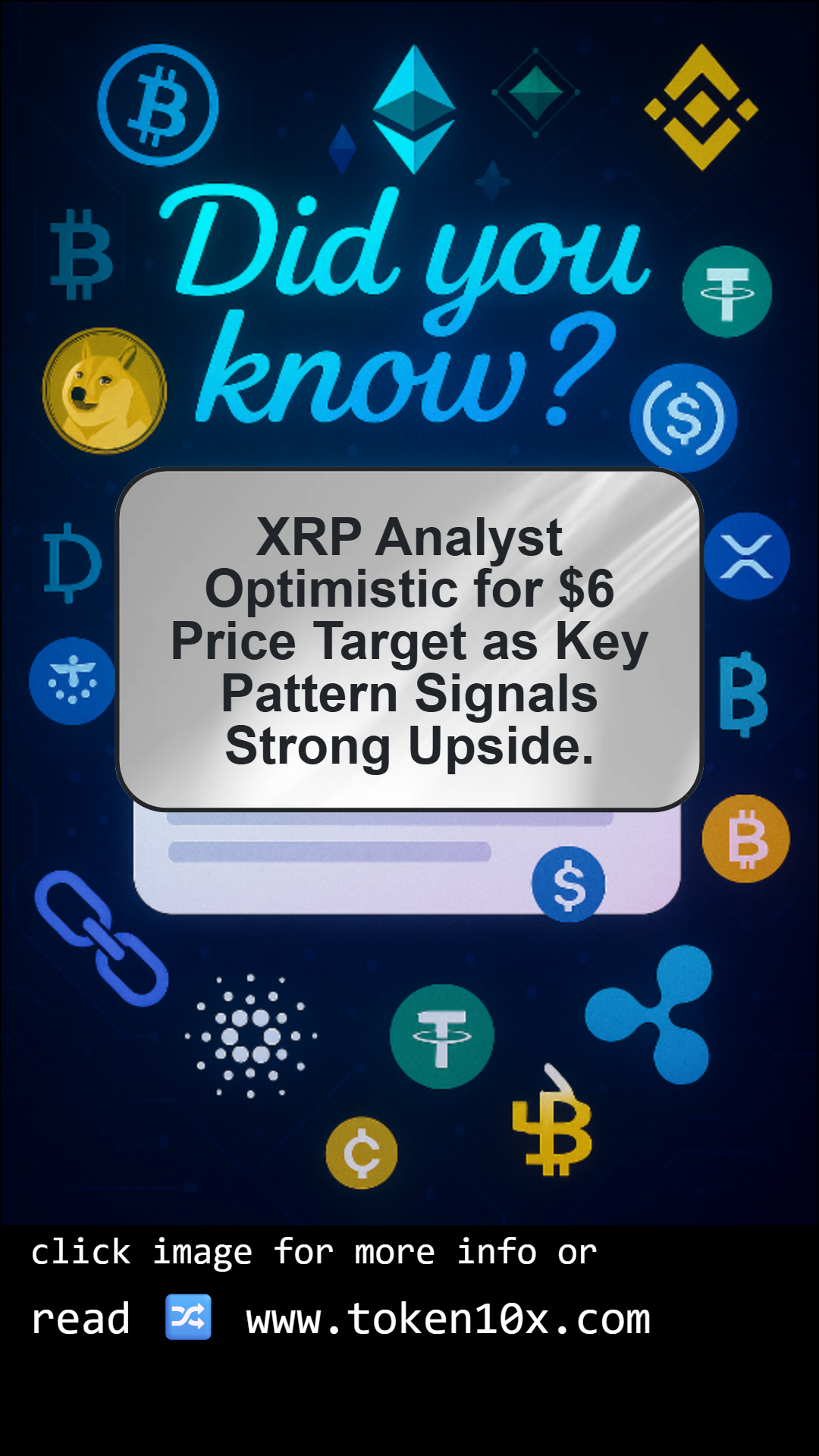 Did you know?

XRP Analyst Optimistic for $6 Price Target as Key Pattern Signals Strong Upside.

click image for more info or

read 🔀 www.token10x.com